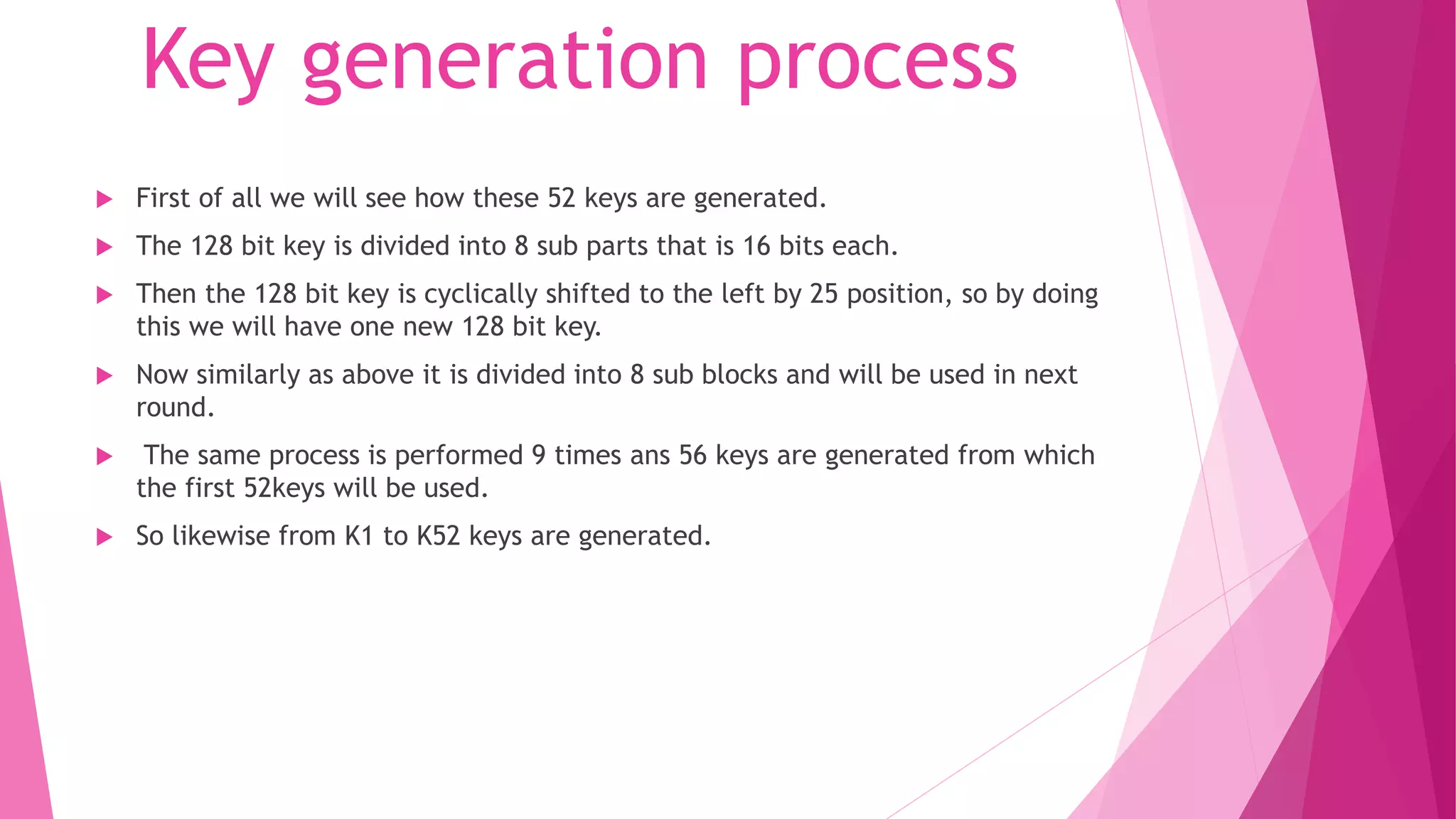 Key generation process

First of all we will see how these 52 keys are generated.

The 128 bit key is divided into 8 sub parts that is 16 bits each.

Then the 128 bit key is cyclically shifted to the left by 25 position, so by doing this we will have one new 128 bit key.

Now similarly as above it is divided into 8 sub blocks and will be used in next round.

The same process is performed 9 times ans 56 keys are generated from which the first 52keys will be used.

So likewise from K1 to K52 keys are generated.